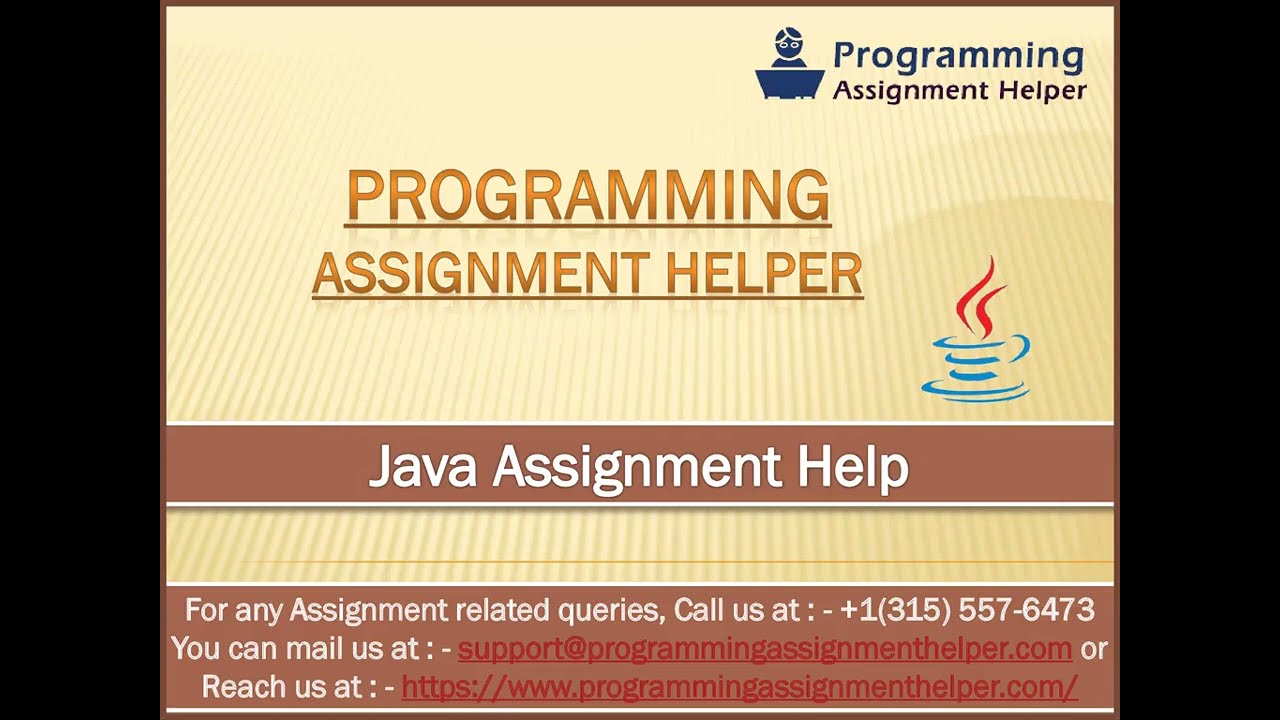 Programming
Assignment Helper

PROGRAMMING
ASSIGNMENT HELPER

Java Assignment Help

For any Assignment related queries, Call us at : - +1(315) 557-6473
You can mail us at : - support@programmingassignmenthelper.com or
Reach us at : - https://www.programmingassignmenthelper.com/